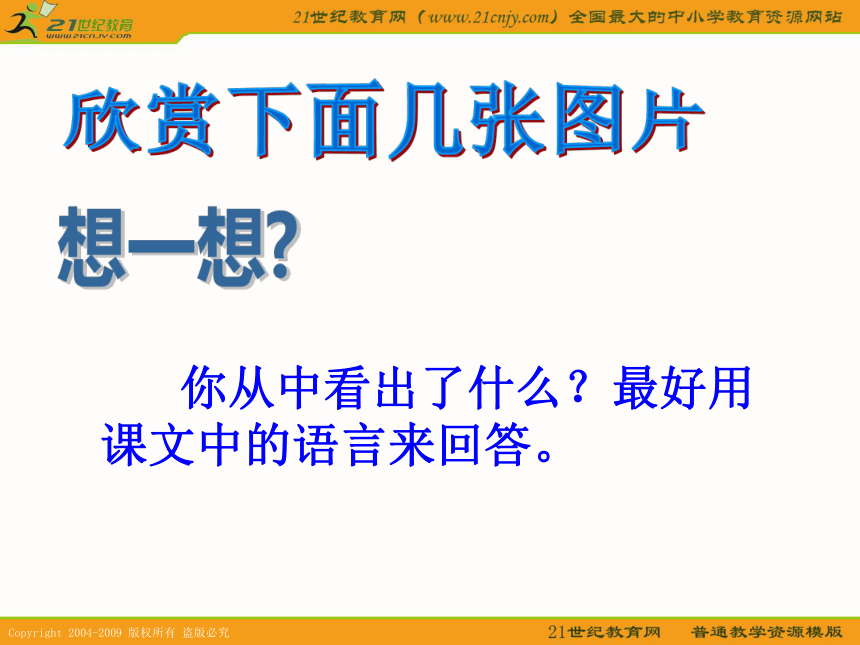 21世纪教育
www.21cnjy.com

21世纪教育网（www.21cnjy.com）全国最大的中小学教育资源网站

欣赏下面几张图片

想一想?

你从中看出了什么？最好用课文中的语言来回答。

Copyright 2004-2009 版权所有 盗版必究

21世纪教育网 普通教学资源模版